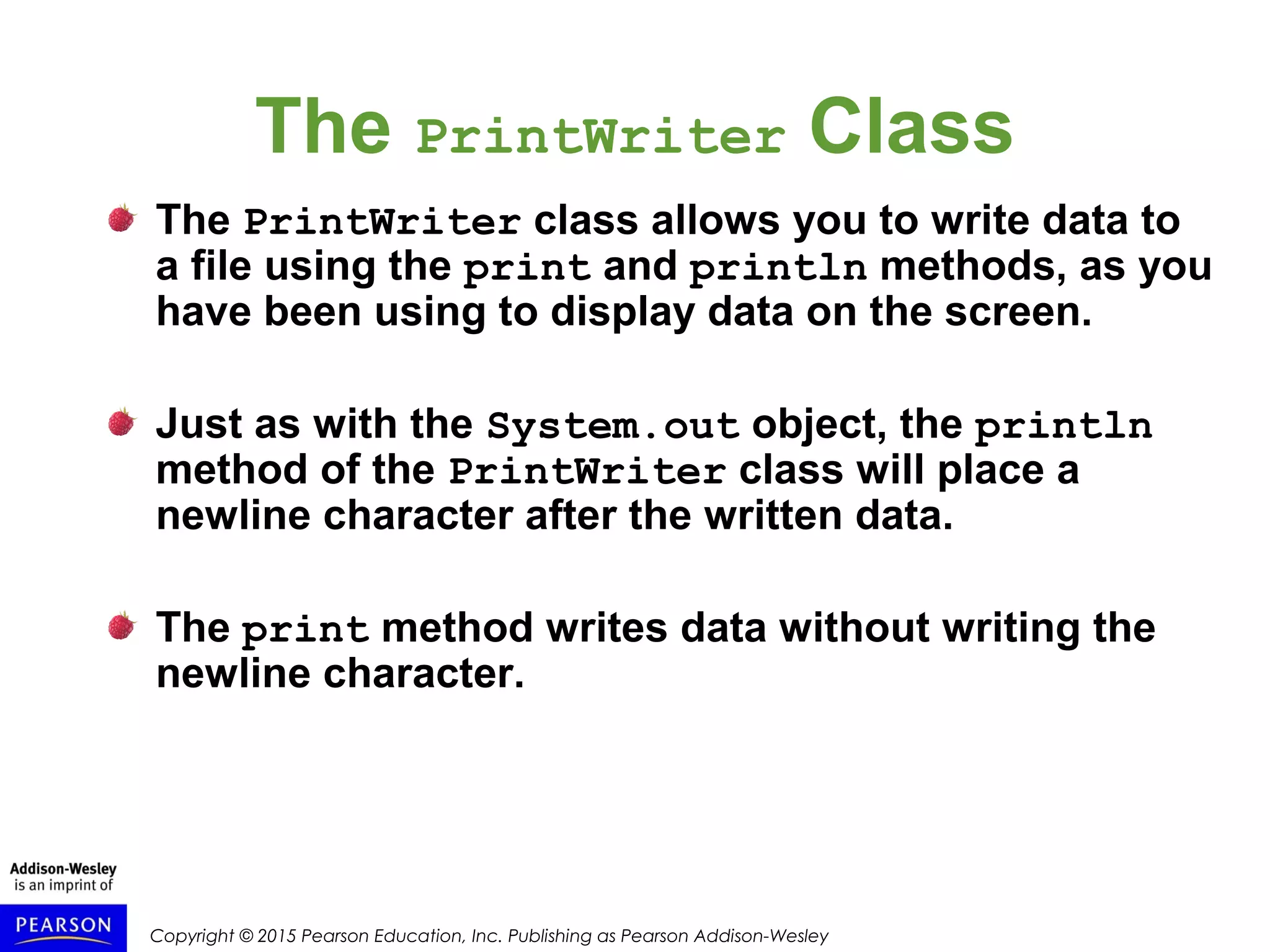 The PrintWriter Class

The PrintWriter class allows you to write data to a file using the print and println methods, as you have been using to display data on the screen.

Just as with the System.out object, the println method of the PrintWriter class will place a newline character after the written data.

The print method writes data without writing the newline character.

Addison-Wesley is an imprint of

PEARSON

Copyright © 2015 Pearson Education, Inc. Publishing as Pearson Addison-Wesley